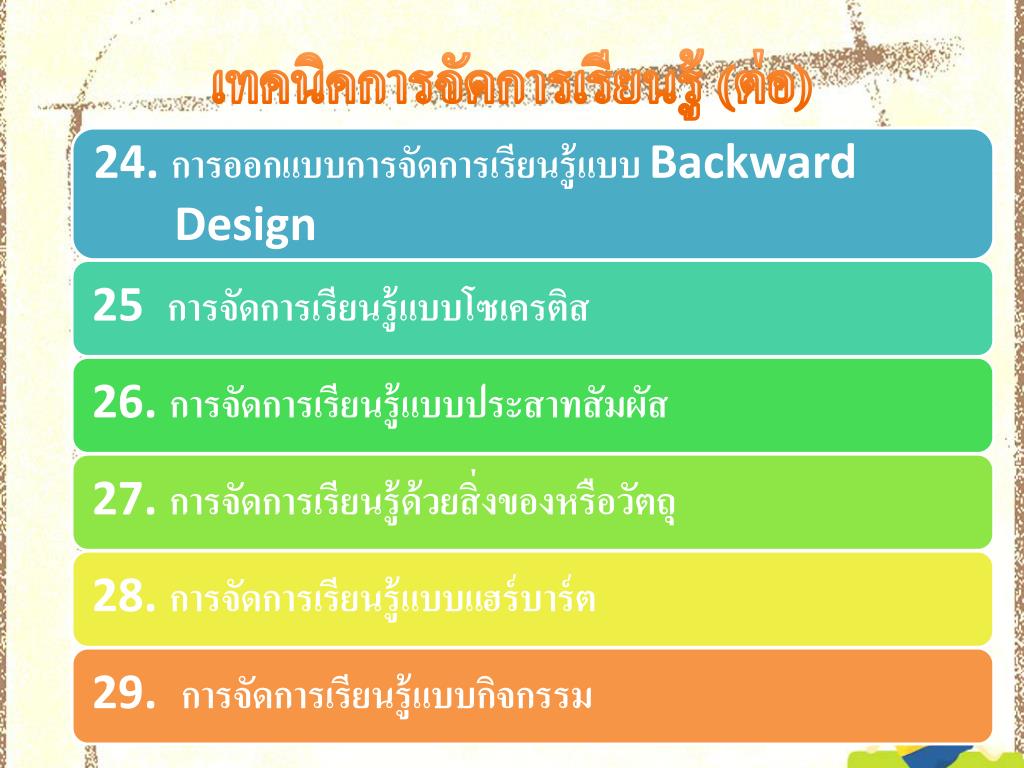 เทคนิคการจัดการเรียนรู้ (ต่อ)

24. การออกแบบการจัดการเรียนรู้แบบ Backward Design

25 การจัดการเรียนรู้แบบโซเครติส

26. การจัดการเรียนรู้แบบประสาทสัมผัส

27. การจัดการเรียนรู้ด้วยสิ่งของหรือวัตถุ

28. การจัดการเรียนรู้แบบแฮร์บาร์ต

29. การจัดการเรียนรู้แบบกิจกรรม